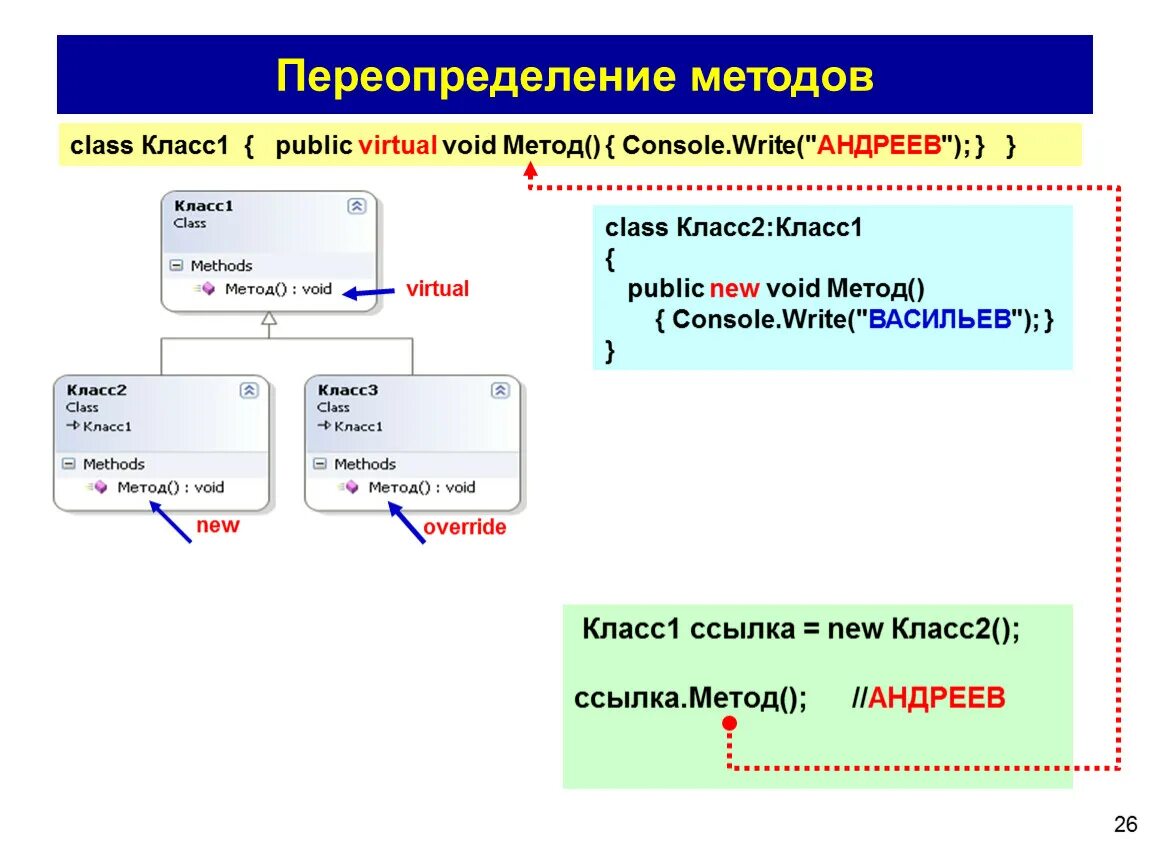 Переопределение методов

class Класс1 { public virtual void Метод() { Console.Write("АНДРЕЕВ"); } }

Класс1
Class

Methods
Метод() : void

virtual

Класс2
Class
Класс1

Methods
Метод() : void

new

Класс3
Class
Класс1

Methods
Метод() : void

override

class Класс2:Класс1
{
public new void Метод()
{ Console.Write("ВАСИЛЬЕВ"); }
}

Класс1 ссылка = new Класс2();

ссылка.Метод(); //АНДРЕЕВ

26